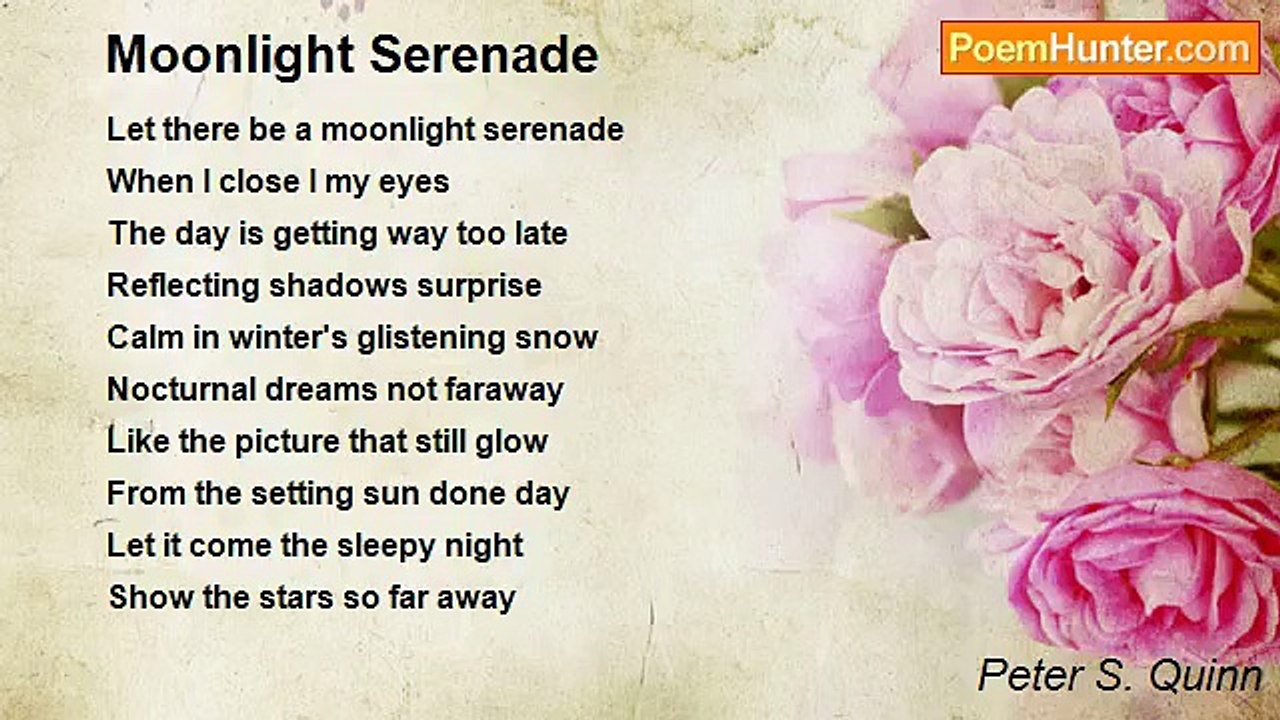 Moonlight Serenade

PoemHunter.com

Let there be a moonlight serenade
When I close I my eyes
The day is getting way too late
Reflecting shadows surprise
Calm in winter's glistening snow
Nocturnal dreams not faraway
Like the picture that still glow
From the setting sun done day
Let it come the sleepy night
Show the stars so far away

Peter S. Quinn